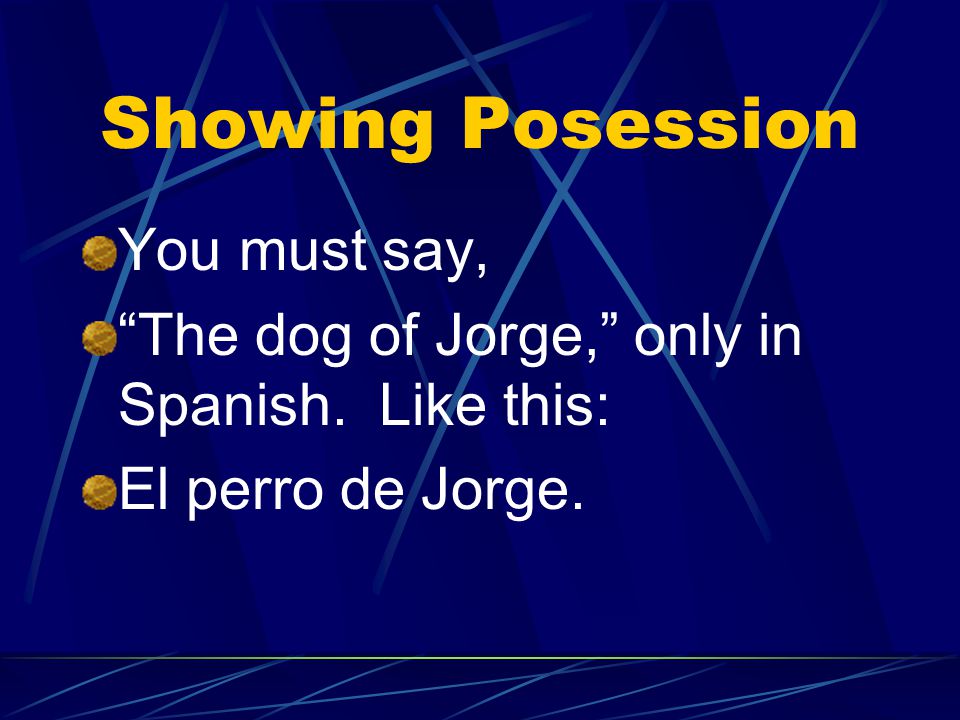 Showing Posession

You must say,

“The dog of Jorge,” only in Spanish.  Like this:

El perro de Jorge.